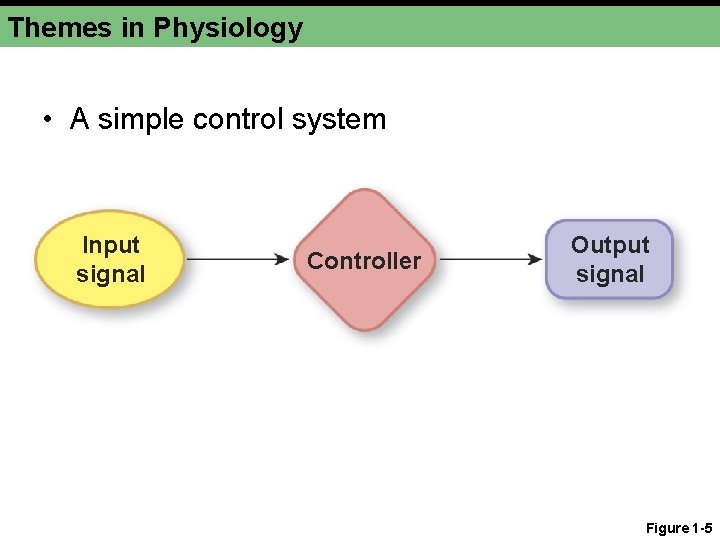 Themes in Physiology

• A simple control system

Input signal

Controller

Output signal

Figure 1-5